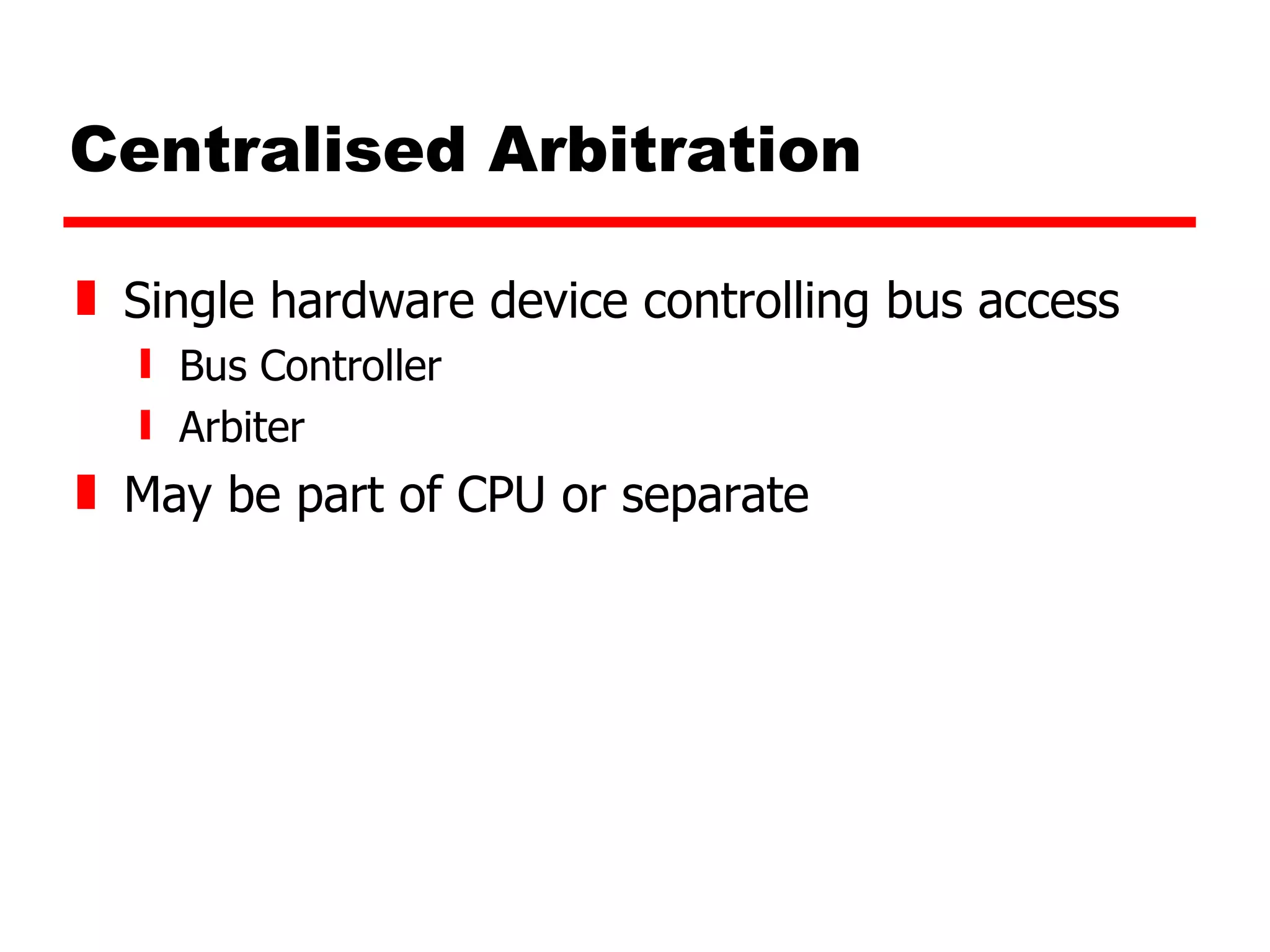 Centralised Arbitration

Single hardware device controlling bus access
Bus Controller
Arbiter
May be part of CPU or separate